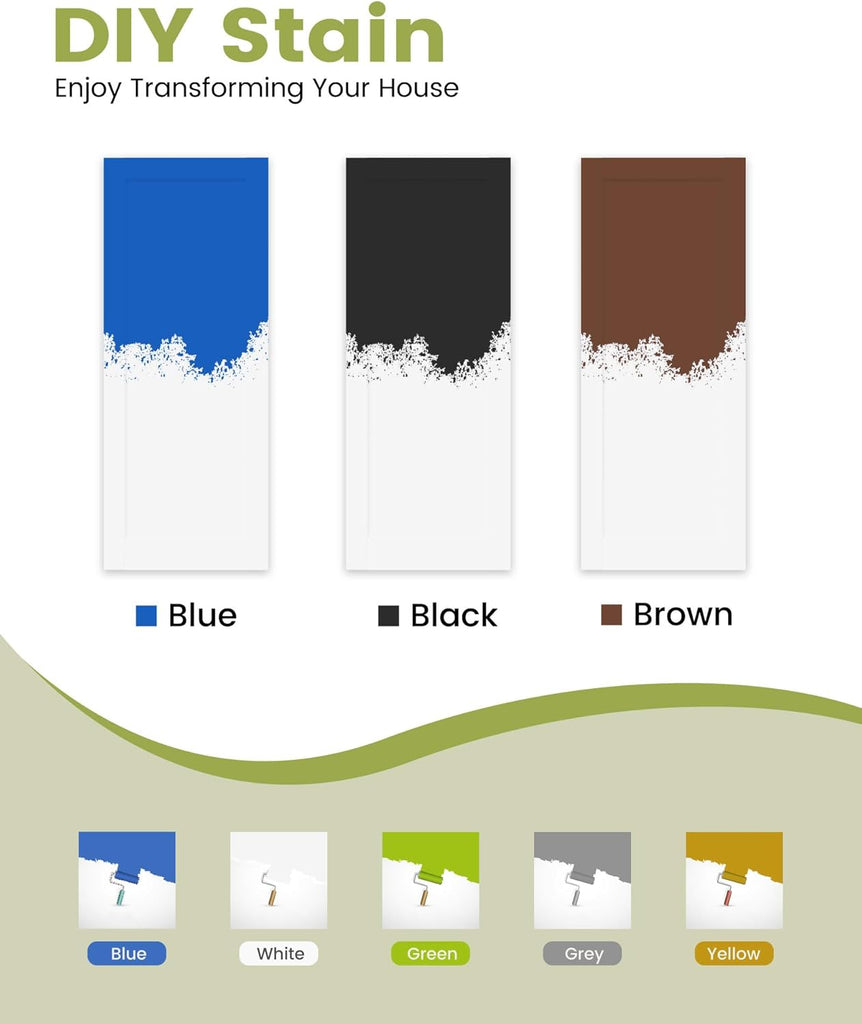 DIY Stain
Enjoy Transforming Your House

Blue
Black
Brown

Blue
White
Green
Grey
Yellow